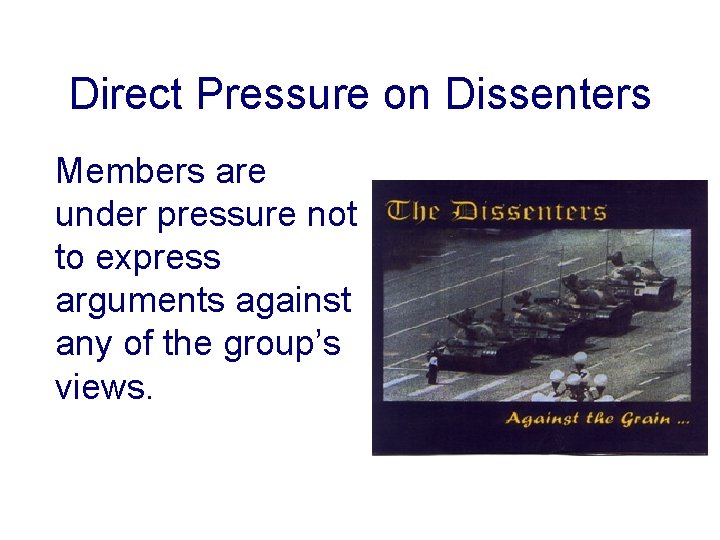 Direct Pressure on Dissenters

Members are under pressure not to express arguments against any of the group's views.

The Dissenters

Against the Grain ...